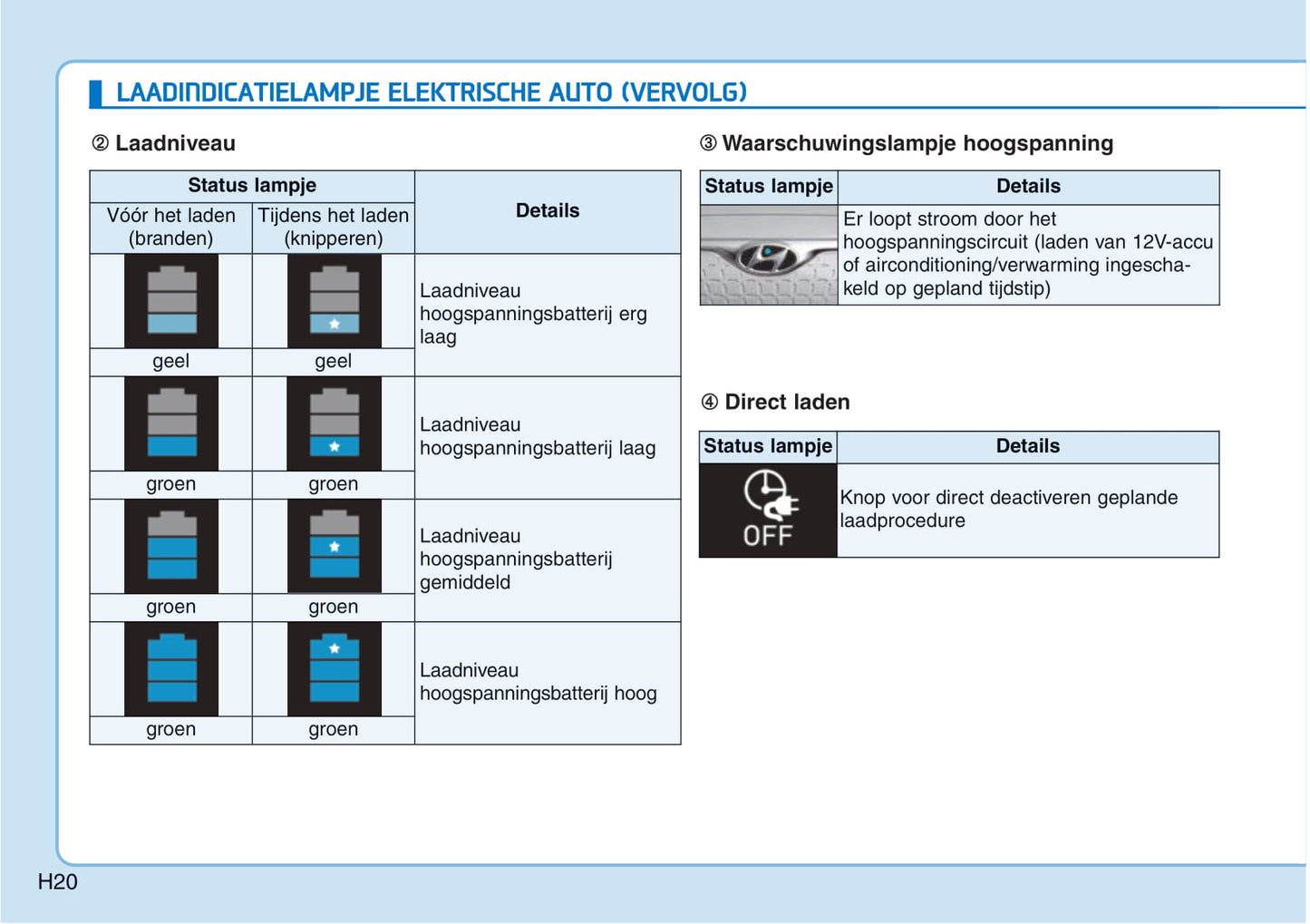 LAADINDICATIELAMPJE ELEKTRISCHE AUTO (VERVOLG)

② Laadniveau

| Status lampje | | Details |
|---|---|---|
| Vóór het laden (branden) | Tijdens het laden (knipperen) | |
| geel | geel | Laadniveau hoogspanningsbatterij erg laag |
| groen | groen | Laadniveau hoogspanningsbatterij laag |
| groen | groen | Laadniveau hoogspanningsbatterij gemiddeld |
| groen | groen | Laadniveau hoogspanningsbatterij hoog |

③ Waarschuwingslampje hoogspanning

| Status lampje | Details |
|---|---|
| | Er loopt stroom door het hoogspanningscircuit (laden van 12V-accu of airconditioning/verwarming ingeschakeld op gepland tijdstip) |

④ Direct laden

| Status lampje | Details |
|---|---|
| OFF | Knop voor direct deactiveren geplande laadprocedure |

H20